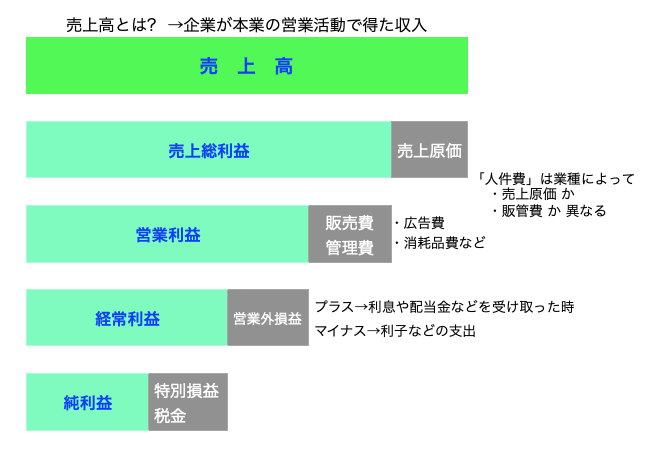 売上高とは？ →企業が本業の営業活動で得た収入

売 上 高

売上総利益

売上原価

「人件費」は業種によって
・売上原価 か
・販管費 か 異なる

営業利益

販売費
管理費

・広告費
・消耗品費など

経常利益

営業外損益

プラス→利息や配当金などを受け取った時
マイナス→利子などの支出

純利益

特別損益
税金